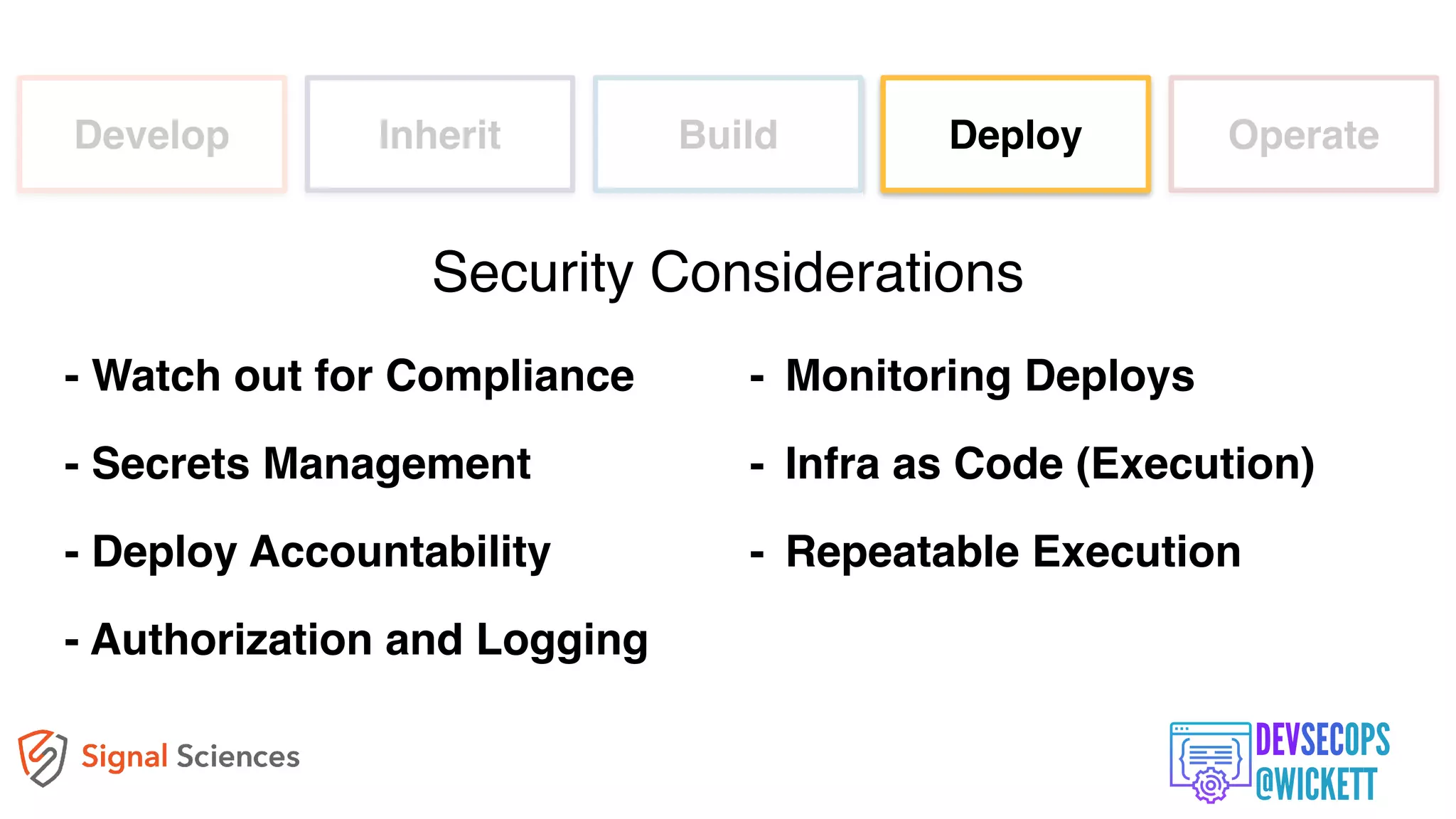 Develop

Inherit

Build

Deploy

Operate

Security Considerations

- Watch out for Compliance

- Secrets Management

- Deploy Accountability

- Authorization and Logging

- Monitoring Deploys

- Infra as Code (Execution)

- Repeatable Execution

Signal Sciences

DEVSECOPS @WICKETT